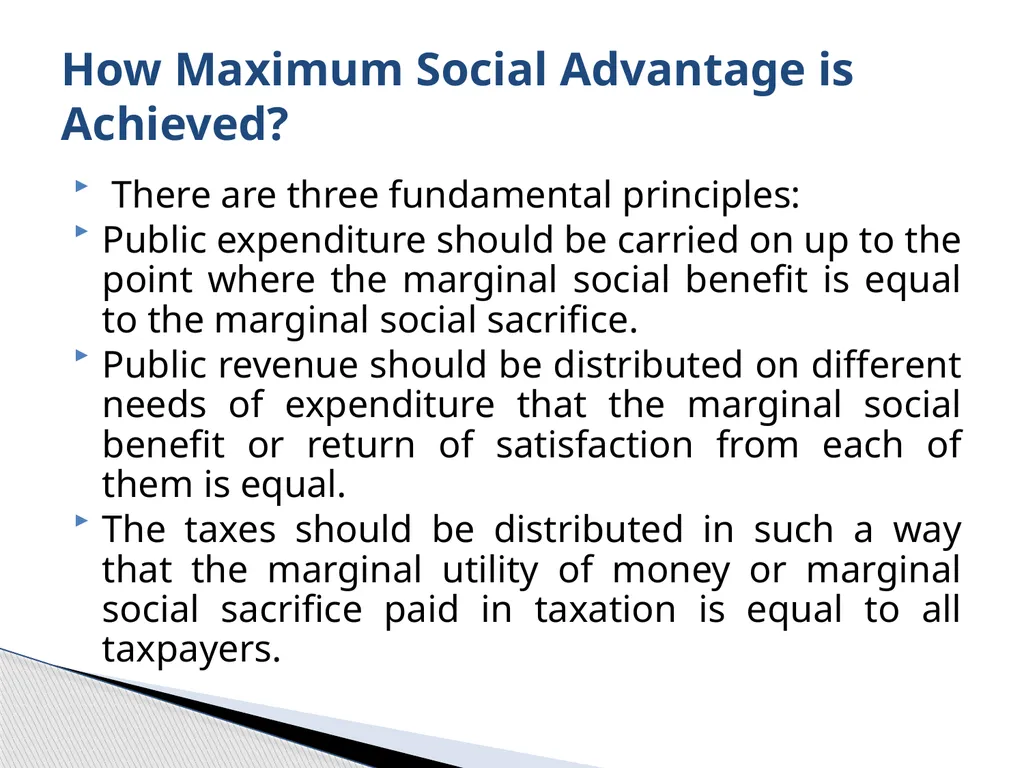 How Maximum Social Advantage is Achieved?

There are three fundamental principles:

Public expenditure should be carried on up to the point where the marginal social benefit is equal to the marginal social sacrifice.

Public revenue should be distributed on different needs of expenditure that the marginal social benefit or return of satisfaction from each of them is equal.

The taxes should be distributed in such a way that the marginal utility of money or marginal social sacrifice paid in taxation is equal to all taxpayers.